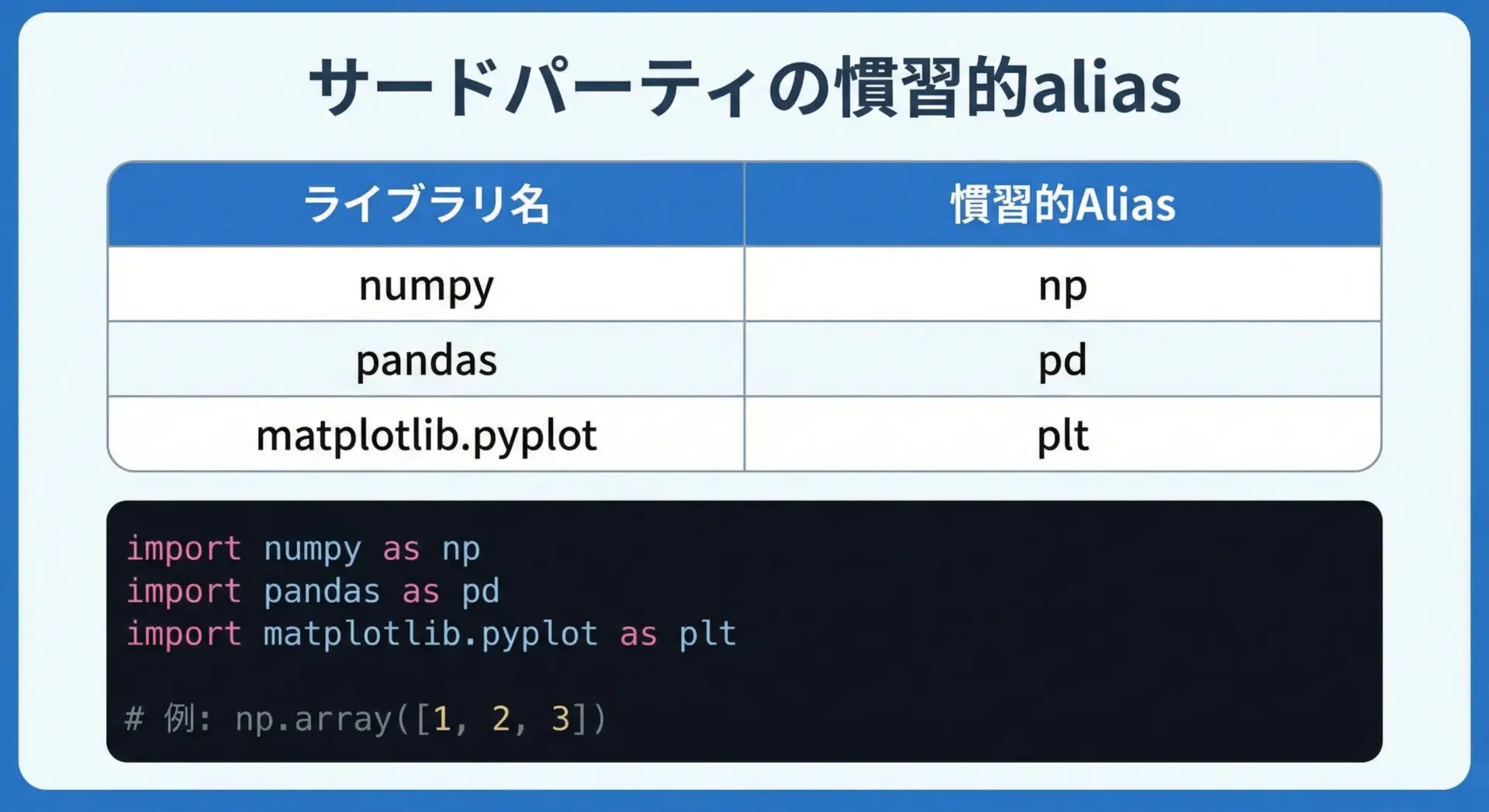 サードパーティの慣習的alias

| ライブラリ名 | 慣習的Alias |
|---|---|
| numpy | np |
| pandas | pd |
| matplotlib.pyplot | plt |

import numpy as np
import pandas as pd
import matplotlib.pyplot as plt

# 例: np.array([1, 2, 3])